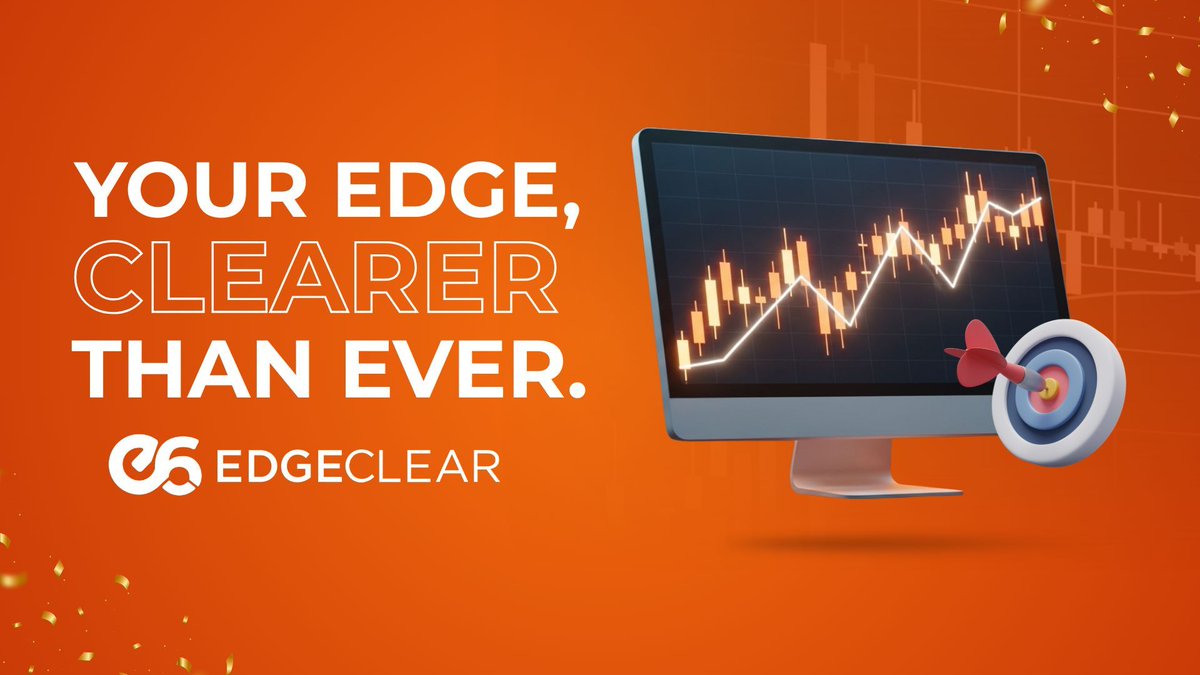 YOUR EDGE,
CLEARER
THAN EVER.

EDGECLEAR